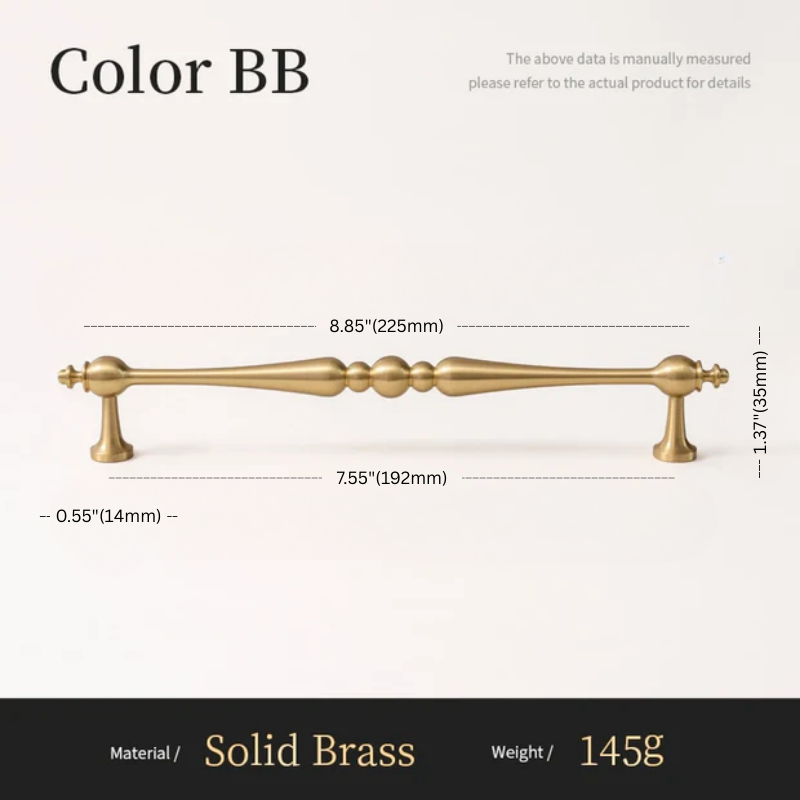 Color BB

The above data is manually measured
please refer to the actual product for details

8.85"(225mm)

1.37"(35mm)

7.55"(192mm)

0.55"(14mm)

Material / Solid Brass Weight / 145g